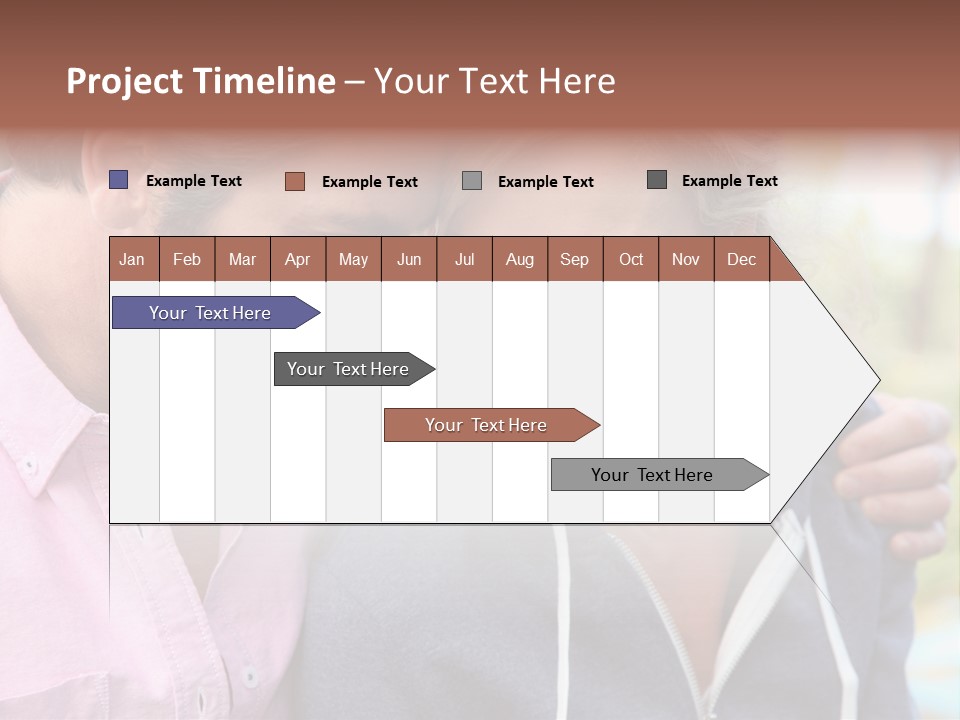 Project Timeline – Your Text Here

Example Text
Example Text
Example Text
Example Text

| Jan | Feb | Mar | Apr | May | Jun | Jul | Aug | Sep | Oct | Nov | Dec |
|---|---|---|---|---|---|---|---|---|---|---|---|

Your Text Here
Your Text Here
Your Text Here
Your Text Here